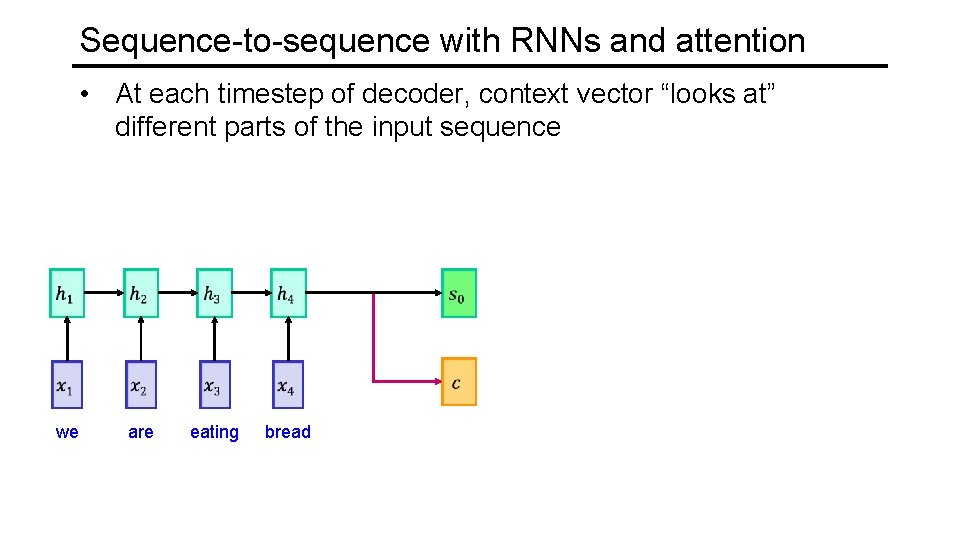 Sequence-to-sequence with RNNs and attention

• At each timestep of decoder, context vector “looks at” different parts of the input sequence

$h_1$ $h_2$ $h_3$ $h_4$ $s_0$

$x_1$ $x_2$ $x_3$ $x_4$ $c$

we are eating bread